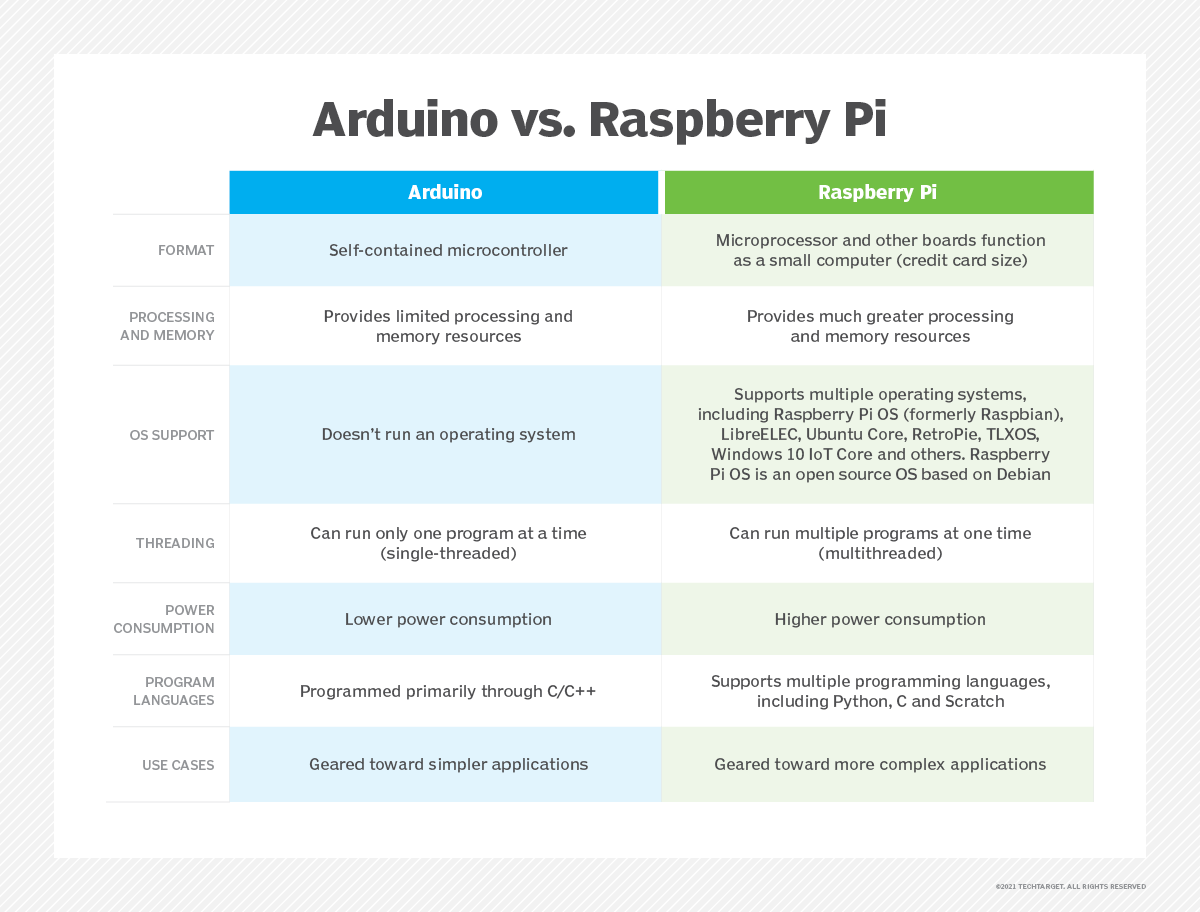 Arduino vs. Raspberry Pi

| | Arduino | Raspberry Pi |
|---|---|---|
| FORMAT | Self-contained microcontroller | Microprocessor and other boards function as a small computer (credit card size) |
| PROCESSING AND MEMORY | Provides limited processing and memory resources | Provides much greater processing and memory resources |
| OS SUPPORT | Doesn't run an operating system | Supports multiple operating systems, including Raspberry Pi OS (formerly Raspbian), LibreELEC, Ubuntu Core, RetroPie, TLXOS, Windows 10 IoT Core and others. Raspberry Pi OS is an open source OS based on Debian |
| THREADING | Can run only one program at a time (single-threaded) | Can run multiple programs at one time (multithreaded) |
| POWER CONSUMPTION | Lower power consumption | Higher power consumption |
| PROGRAM LANGUAGES | Programmed primarily through C/C++ | Supports multiple programming languages, including Python, C and Scratch |
| USE CASES | Geared toward simpler applications | Geared toward more complex applications |

©2021 TECHTARGET. ALL RIGHTS RESERVED